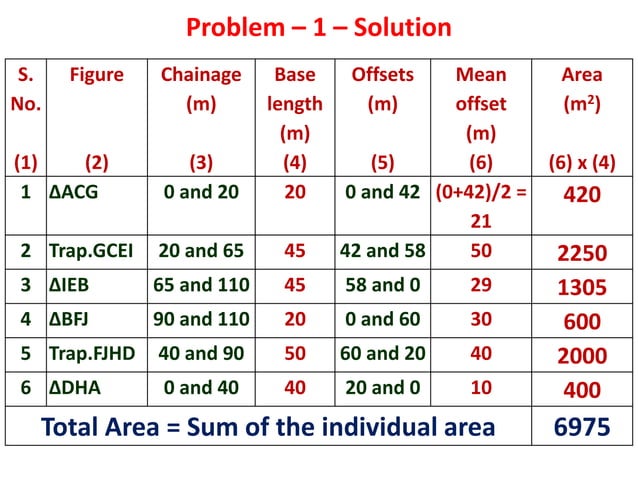 Problem – 1 – Solution

| S. No. (1) | Figure (2) | Chainage (m) (3) | Base length (m) (4) | Offsets (m) (5) | Mean offset (m) (6) | Area ($m^2$) (6) x (4) |
|---|---|---|---|---|---|---|
| 1 | ΔACG | 0 and 20 | 20 | 0 and 42 | (0+42)/2 = 21 | 420 |
| 2 | Trap.GCEI | 20 and 65 | 45 | 42 and 58 | 50 | 2250 |
| 3 | ΔIEB | 65 and 110 | 45 | 58 and 0 | 29 | 1305 |
| 4 | ΔBFJ | 90 and 110 | 20 | 0 and 60 | 30 | 600 |
| 5 | Trap.FJHD | 40 and 90 | 50 | 60 and 20 | 40 | 2000 |
| 6 | ΔDHA | 0 and 40 | 40 | 20 and 0 | 10 | 400 |
| Total Area = Sum of the individual area | | | | | | 6975 |